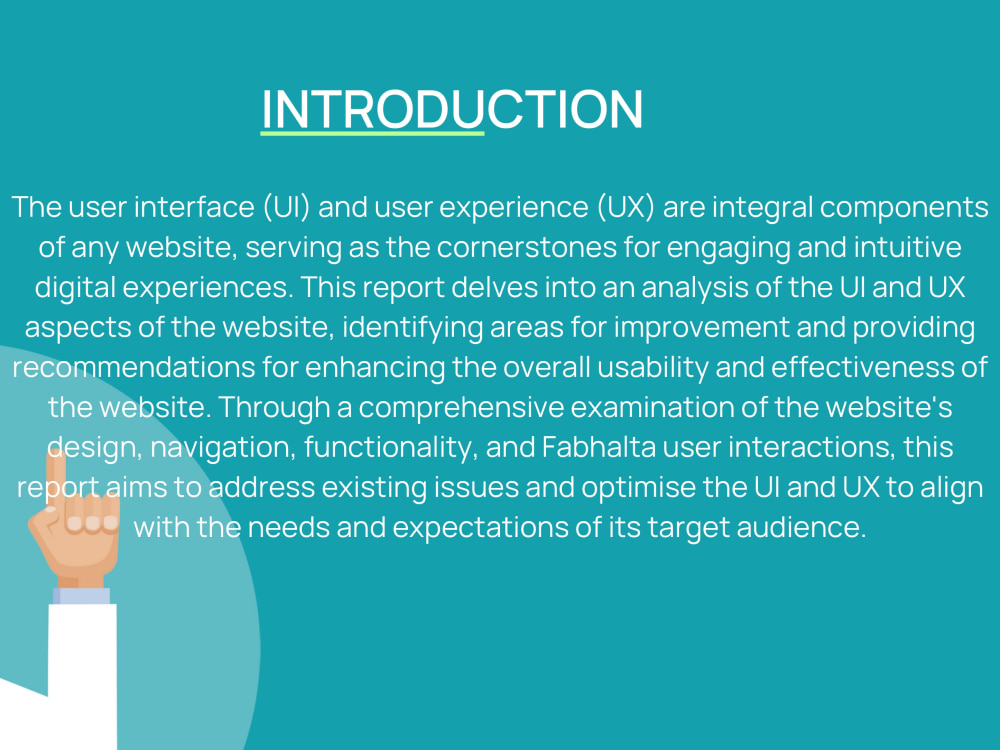 INTRODUCTION

The user interface (UI) and user experience (UX) are integral components of any website, serving as the cornerstones for engaging and intuitive digital experiences. This report delves into an analysis of the UI and UX aspects of the website, identifying areas for improvement and providing recommendations for enhancing the overall usability and effectiveness of the website. Through a comprehensive examination of the website's design, navigation, functionality, and Fabhalta user interactions, this report aims to address existing issues and optimise the UI and UX to align with the needs and expectations of its target audience.